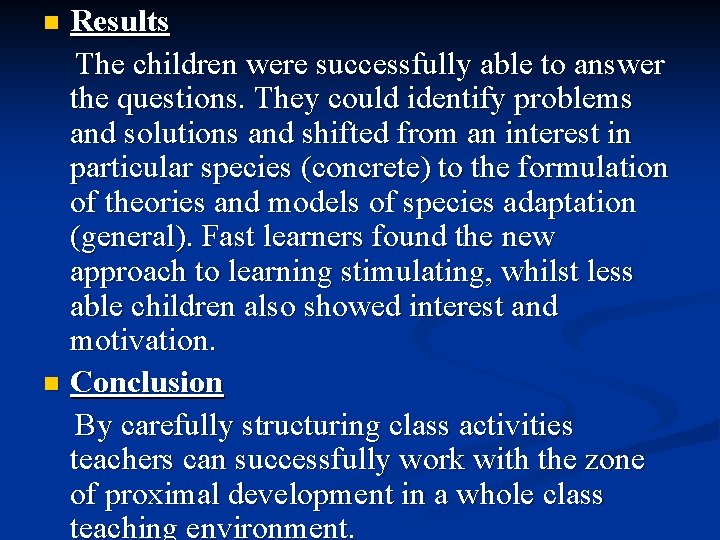 Results

The children were successfully able to answer the questions. They could identify problems and solutions and shifted from an interest in particular species (concrete) to the formulation of theories and models of species adaptation (general). Fast learners found the new approach to learning stimulating, whilst less able children also showed interest and motivation.

Conclusion

By carefully structuring class activities teachers can successfully work with the zone of proximal development in a whole class teaching environment.